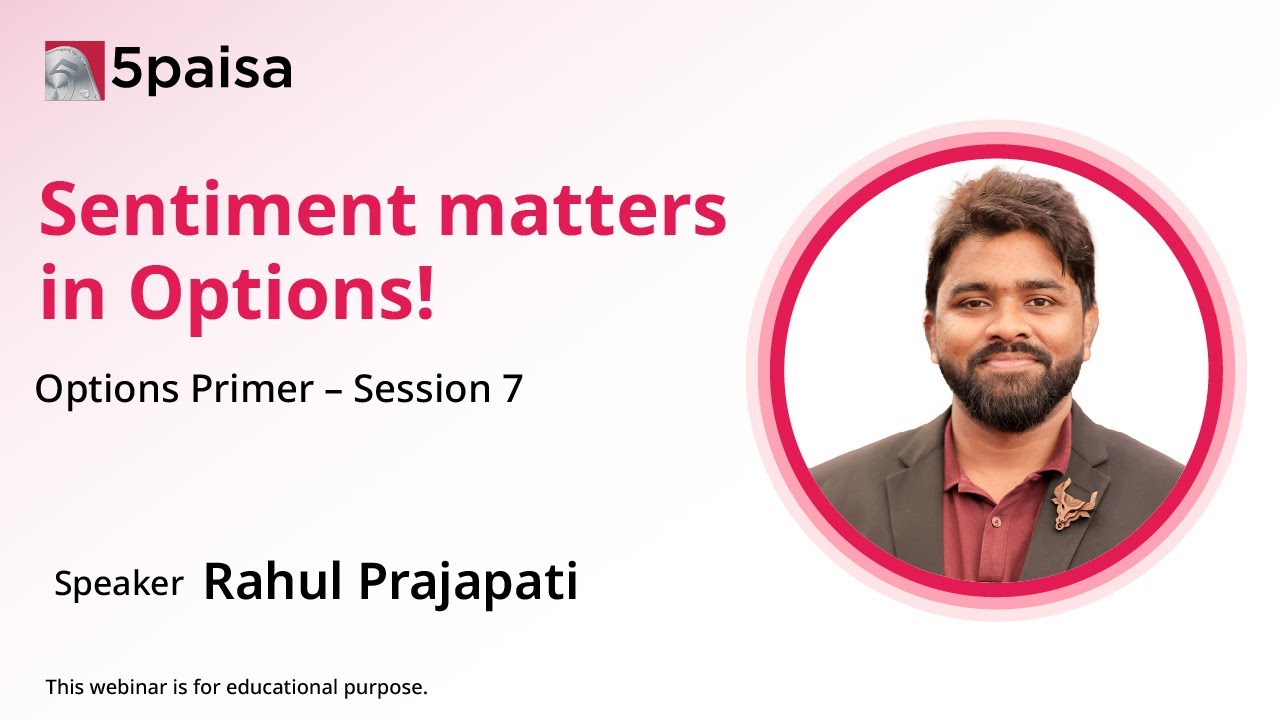 5paisa

Sentiment matters in Options!

Options Primer – Session 7

Speaker Rahul Prajapati

This webinar is for educational purpose.